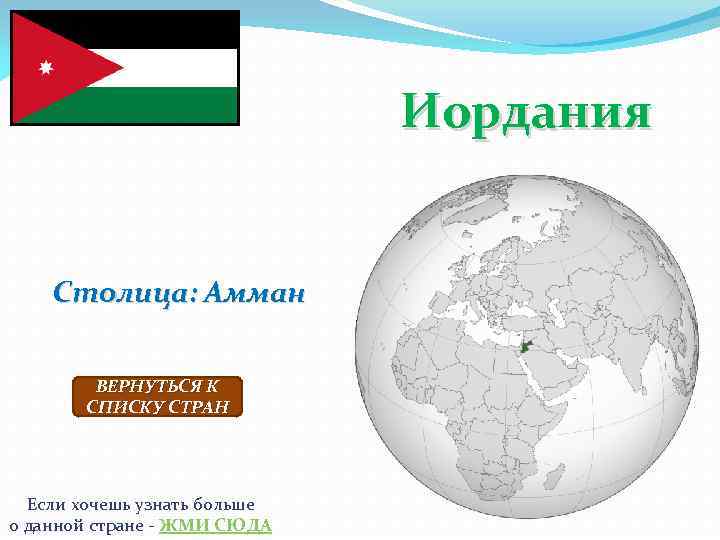 Иордания

Столица: Амман

ВЕРНУТЬСЯ К СПИСКУ СТРАН

Если хочешь узнать больше о данной стране - ЖМИ СЮДА